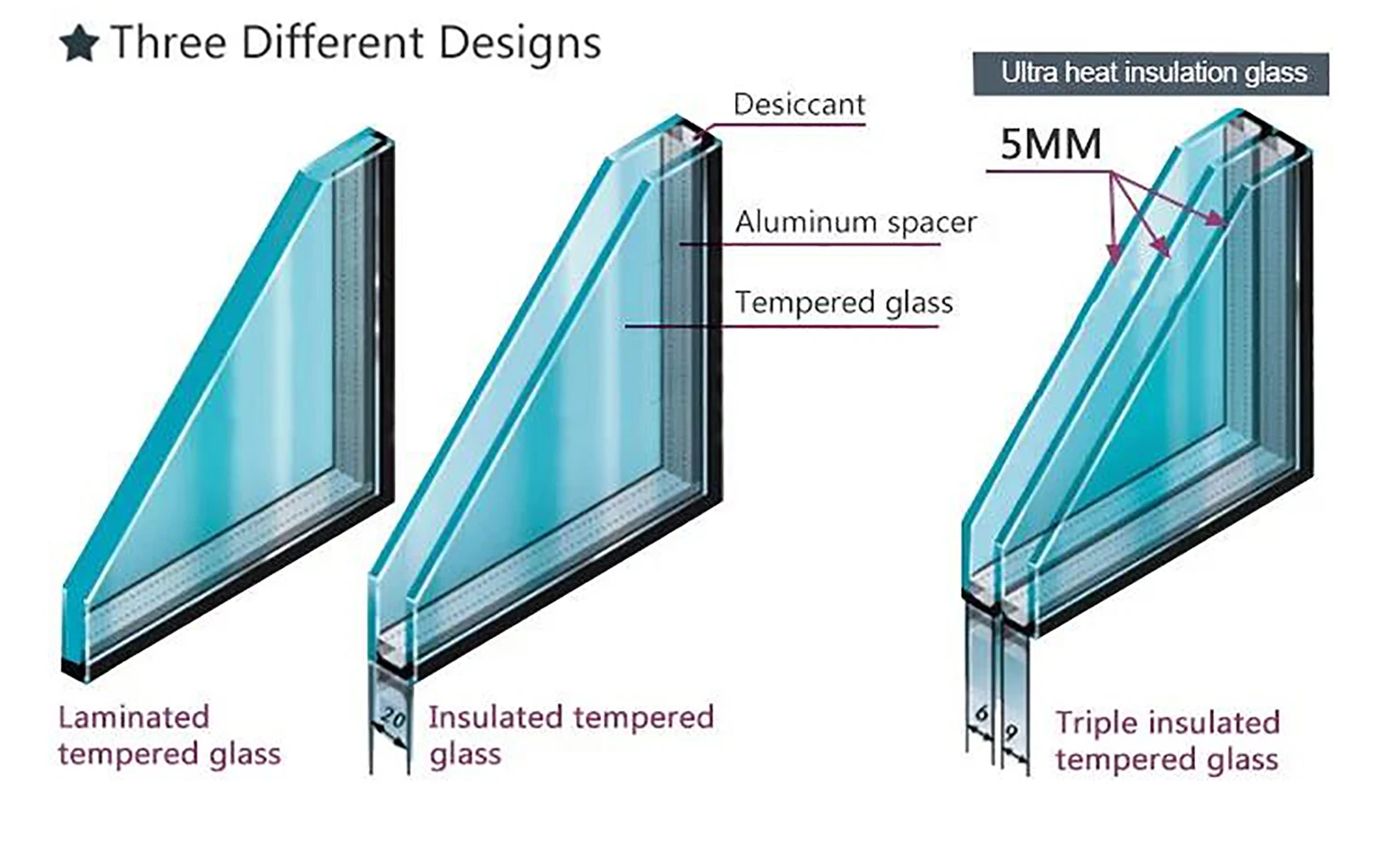 ★ Three Different Designs

Ultra heat insulation glass

Desiccant

5MM

Aluminum spacer

Tempered glass

Laminated tempered glass

20

Insulated tempered glass

6

9

Triple insulated tempered glass